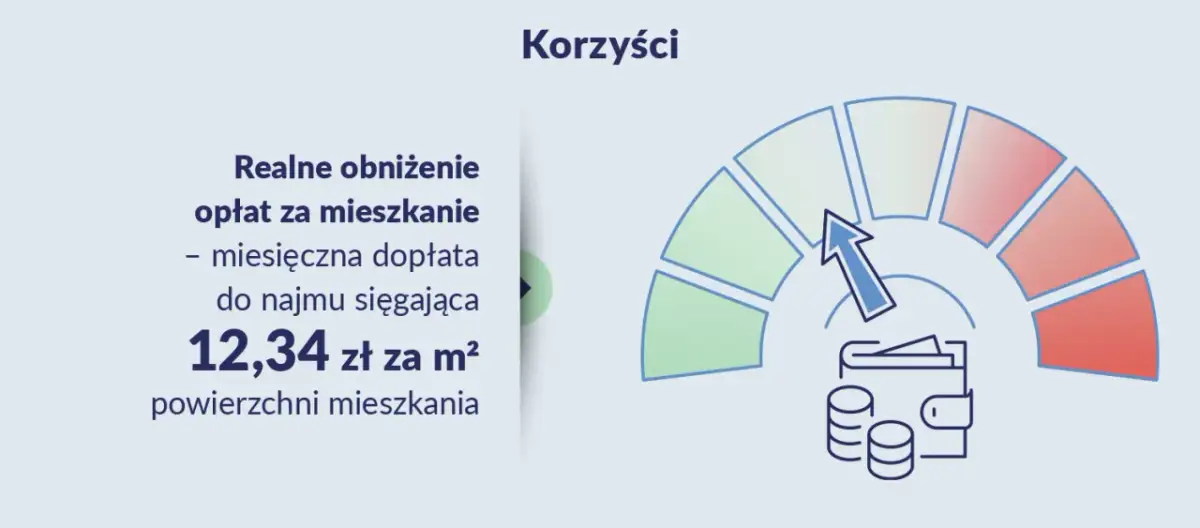 Korzyści

Realne obniżenie opłat za mieszkanie – miesięczna dopłata do najmu sięgająca 12,34 zł za m² powierzchni mieszkania